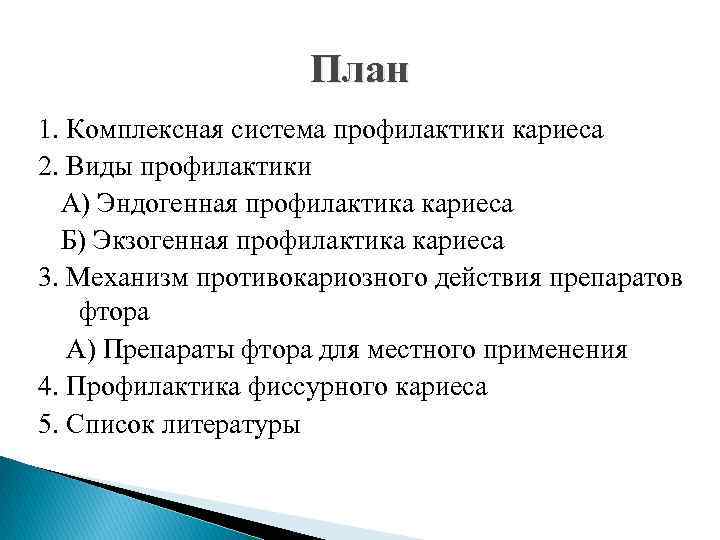 План

1. Комплексная система профилактики кариеса
2. Виды профилактики
А) Эндогенная профилактика кариеса
Б) Экзогенная профилактика кариеса
3. Механизм противокариозного действия препаратов фтора
А) Препараты фтора для местного применения
4. Профилактика фиссурного кариеса
5. Список литературы